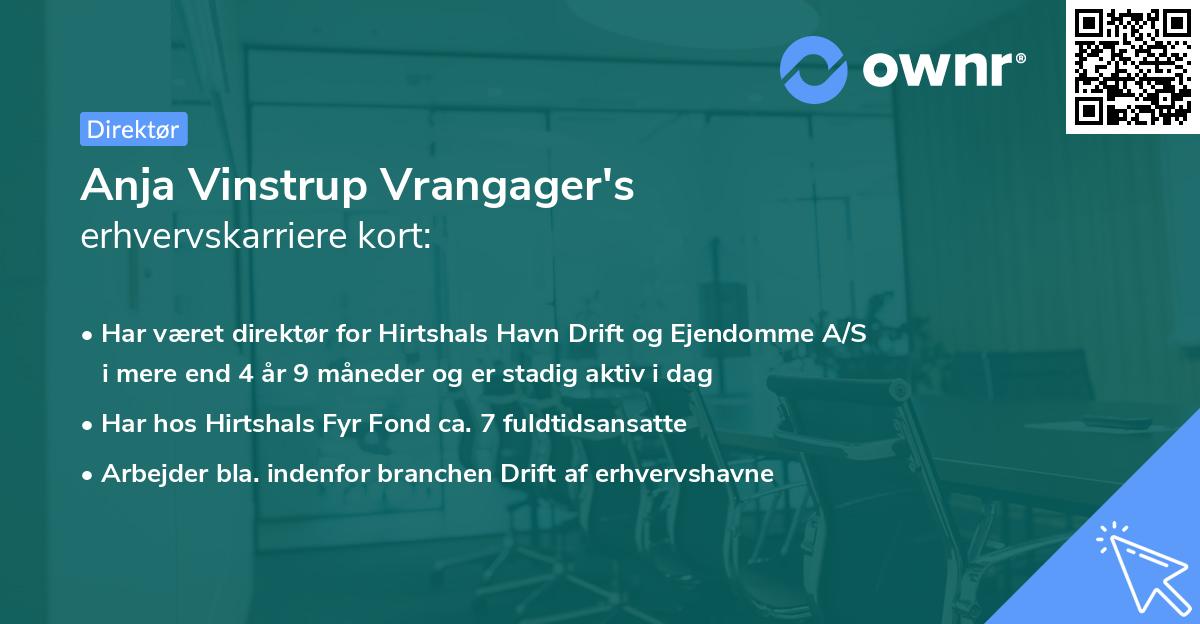 ownr®

Direktør

Anja Vinstrup Vrangager's
erhvervskarriere kort:

• Har været direktør for Hirtshals Havn Drift og Ejendomme A/S i mere end 4 år 9 måneder og er stadig aktiv i dag
• Har hos Hirtshals Fyr Fond ca. 7 fuldtidsansatte
• Arbejder bla. indenfor branchen Drift af erhvervshavne